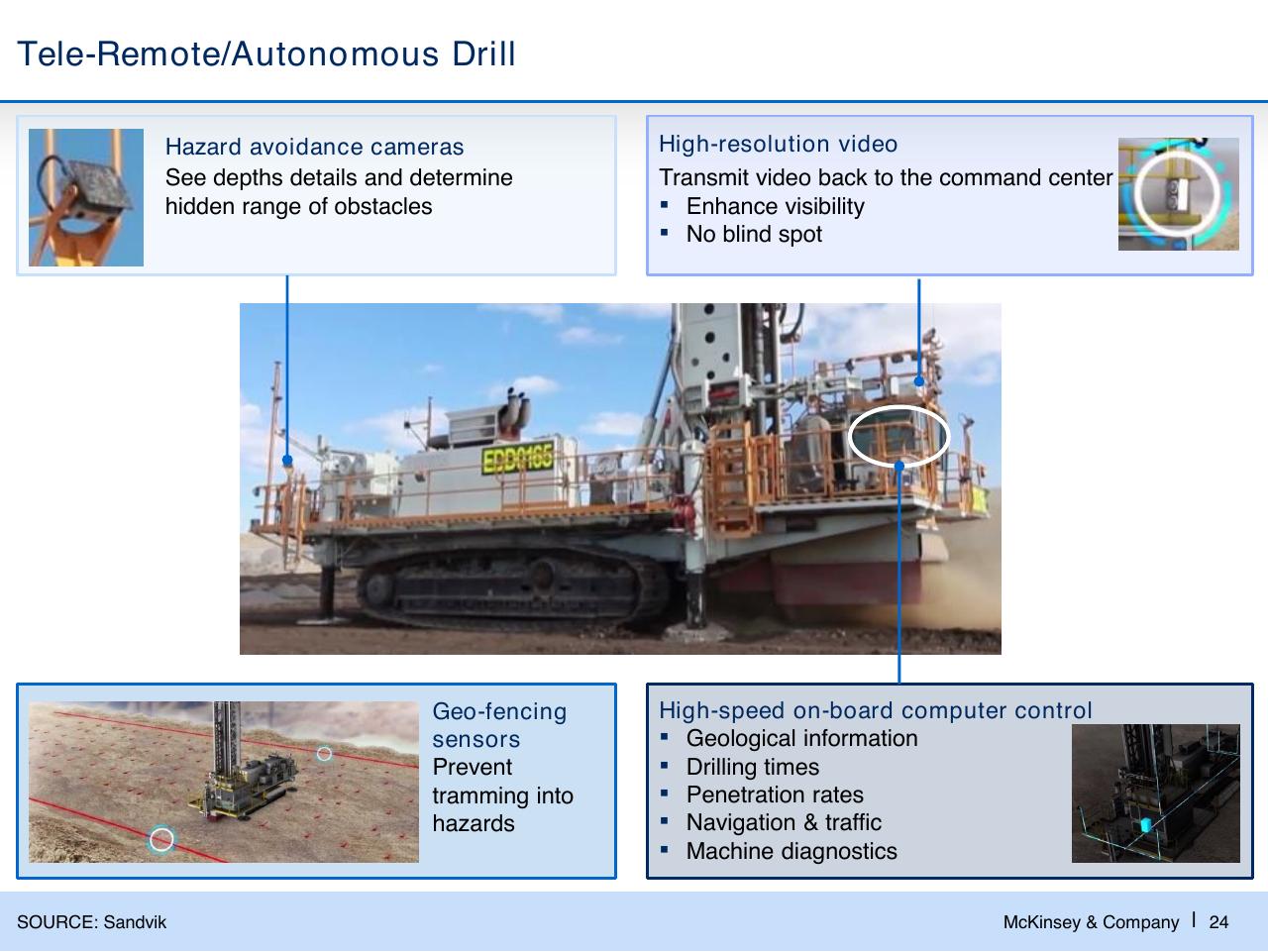 Tele-Remote/Autonomous Drill

Hazard avoidance cameras
See depths details and determine hidden range of obstacles

High-resolution video
Transmit video back to the command center
▪ Enhance visibility
▪ No blind spot

EDD0165

Geo-fencing sensors
Prevent tramming into hazards

High-speed on-board computer control
▪ Geological information
▪ Drilling times
▪ Penetration rates
▪ Navigation & traffic
▪ Machine diagnostics

SOURCE: Sandvik

McKinsey & Company | 24